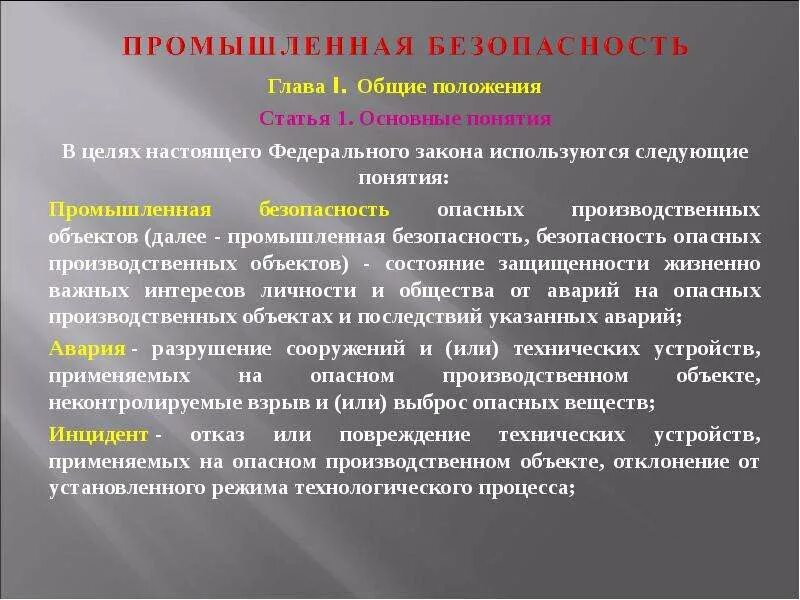 ПРОМЫШЛЕННАЯ БЕЗОПАСНОСТЬ

Глава I. Общие положения

Статья 1. Основные понятия

В целях настоящего Федерального закона используются следующие понятия:

Промышленная безопасность опасных производственных объектов (далее - промышленная безопасность, безопасность опасных производственных объектов) - состояние защищенности жизненно важных интересов личности и общества от аварий на опасных производственных объектах и последствий указанных аварий;

Авария - разрушение сооружений и (или) технических устройств, применяемых на опасном производственном объекте, неконтролируемые взрыв и (или) выброс опасных веществ;

Инцидент - отказ или повреждение технических устройств, применяемых на опасном производственном объекте, отклонение от установленного режима технологического процесса;